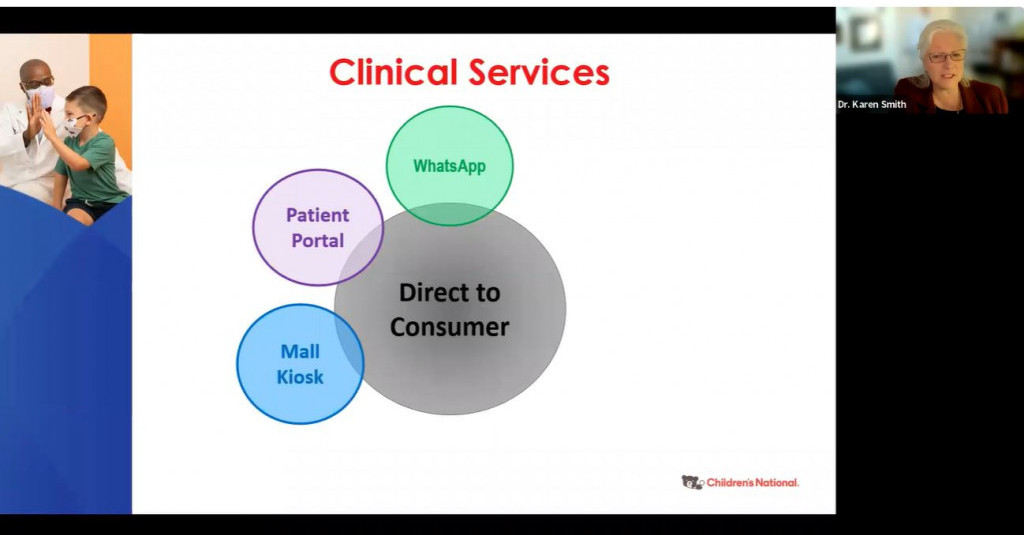 Clinical Services

WhatsApp

Patient Portal

Direct to Consumer

Mall Kiosk

Children's National.

Dr. Karen Smith